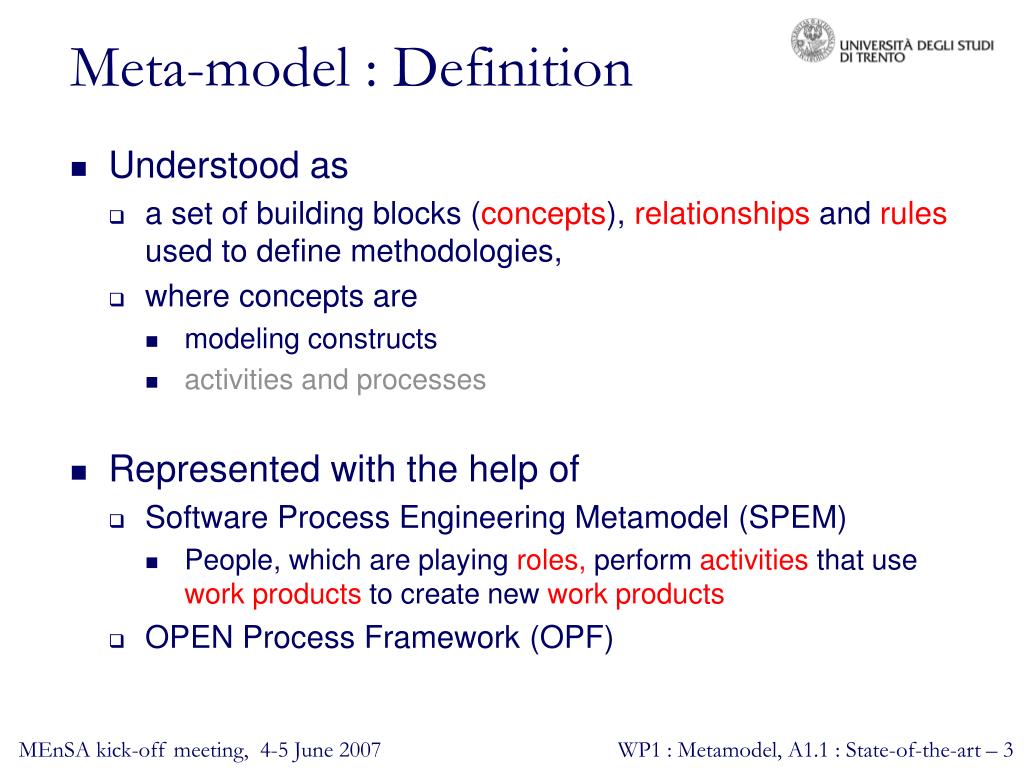 Meta-model : Definition

UNIVERSITÀ DEGLI STUDI DI TRENTO

- Understood as
  - a set of building blocks (concepts), relationships and rules used to define methodologies,
  - where concepts are
    - modeling constructs
    - activities and processes

- Represented with the help of
  - Software Process Engineering Metamodel (SPEM)
    - People, which are playing roles, perform activities that use work products to create new work products
  - OPEN Process Framework (OPF)

MEnSA kick-off meeting, 4-5 June 2007

WP1 : Metamodel, A1.1 : State-of-the-art – 3